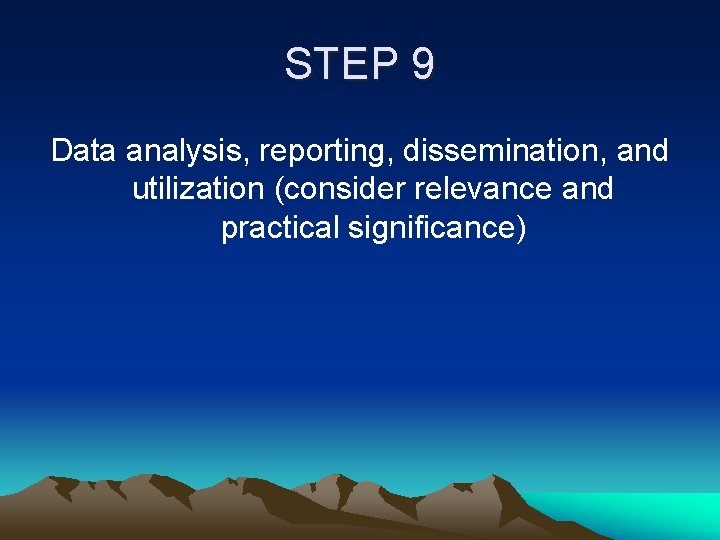 STEP 9

Data analysis, reporting, dissemination, and utilization (consider relevance and practical significance)